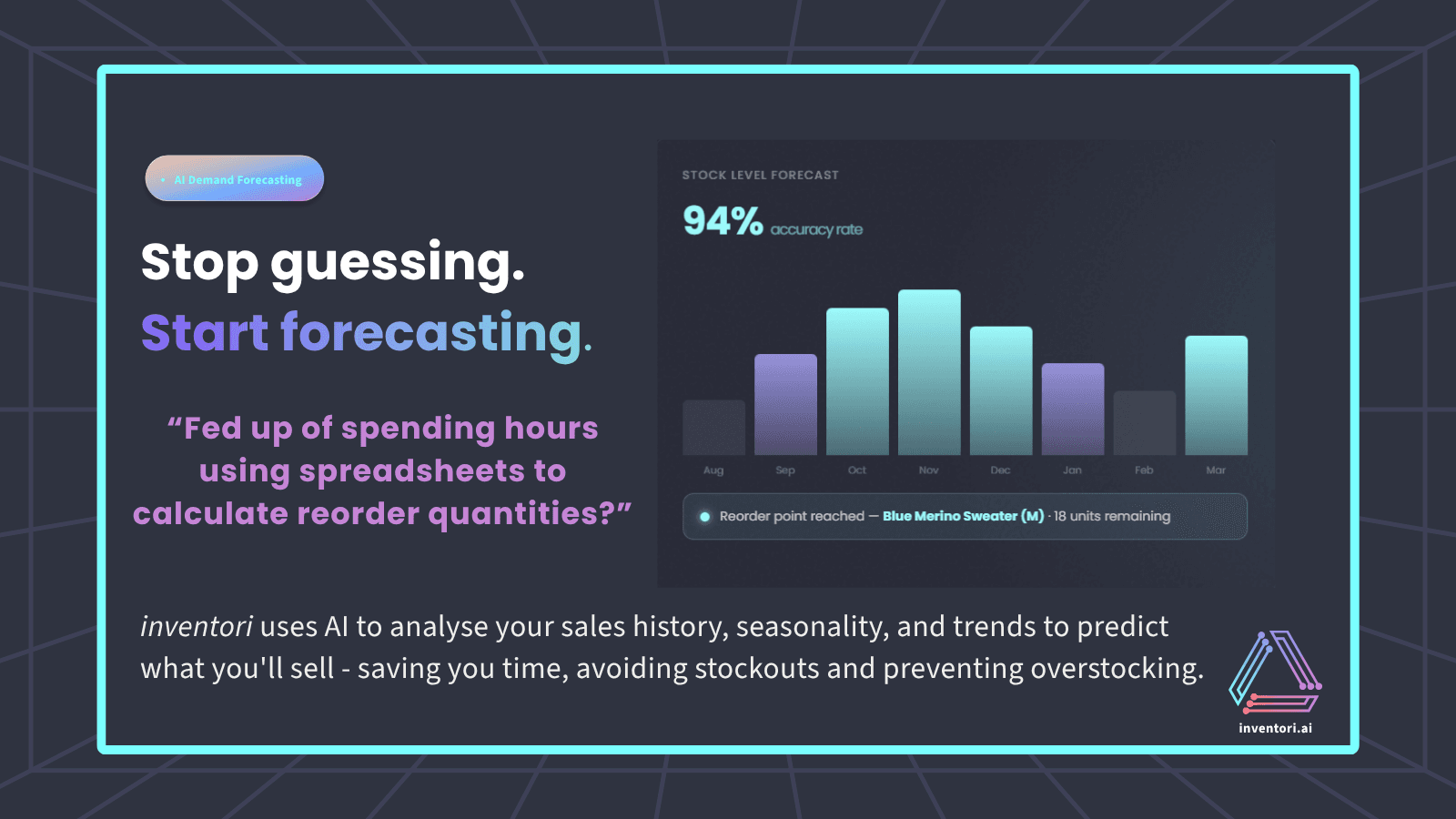 AI Demand Forecasting

Stop guessing.
Start forecasting.

“Fed up of spending hours using spreadsheets to calculate reorder quantities?”

STOCK LEVEL FORECAST

94% accuracy rate

Aug Sep Oct Nov Dec Jan Feb Mar

Reorder point reached — Blue Merino Sweater (M) · 18 units remaining

inventori uses AI to analyse your sales history, seasonality, and trends to predict what you'll sell - saving you time, avoiding stockouts and preventing overstocking.

inventori.ai